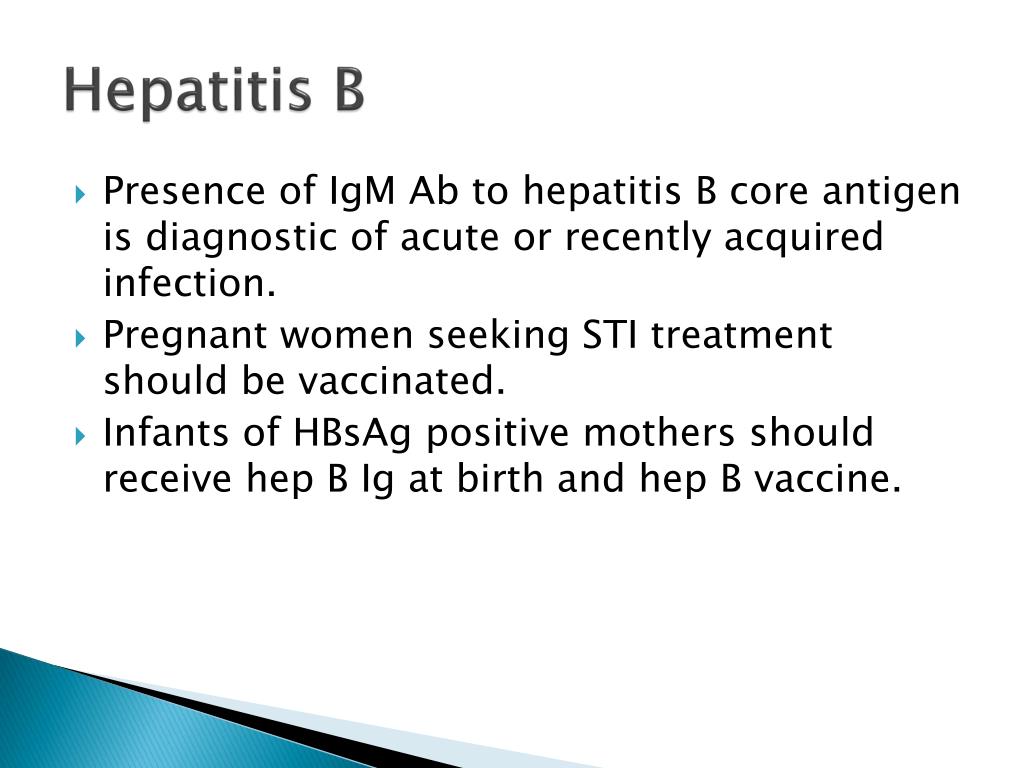 Hepatitis B

Presence of IgM Ab to hepatitis B core antigen is diagnostic of acute or recently acquired infection.

Pregnant women seeking STI treatment should be vaccinated.

Infants of HBsAg positive mothers should receive hep B Ig at birth and hep B vaccine.